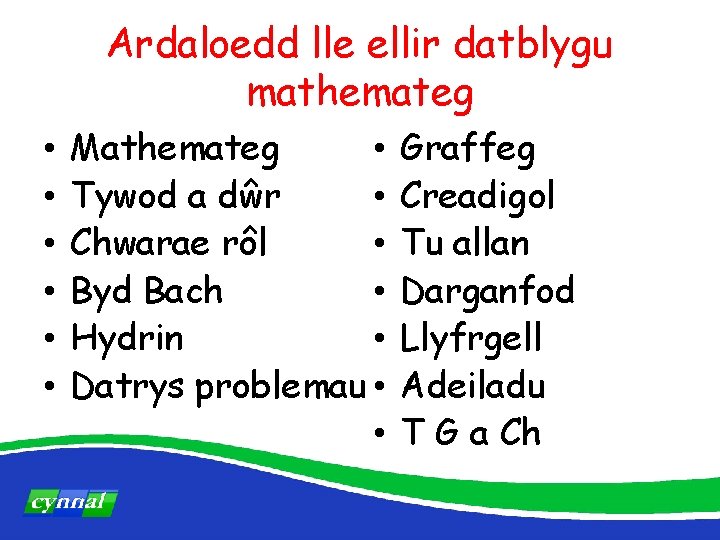 Ardaloedd lle ellir datblygu mathemateg

• Mathemateg
• Tywod a dŵr
• Chwarae rôl
• Byd Bach
• Hydrin
• Datrys problemau

• Graffeg
• Creadigol
• Tu allan
• Darganfod
• Llyfrgell
• Adeiladu
• T G a Ch

cynnal